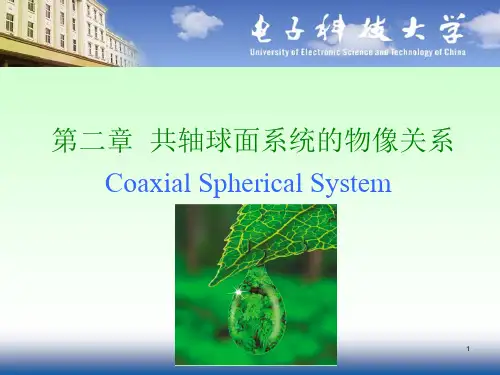 电子科技大学
University of Electronic Science and Technology of China

第二章 共轴球面系统的物像关系
Coaxial Spherical System

1